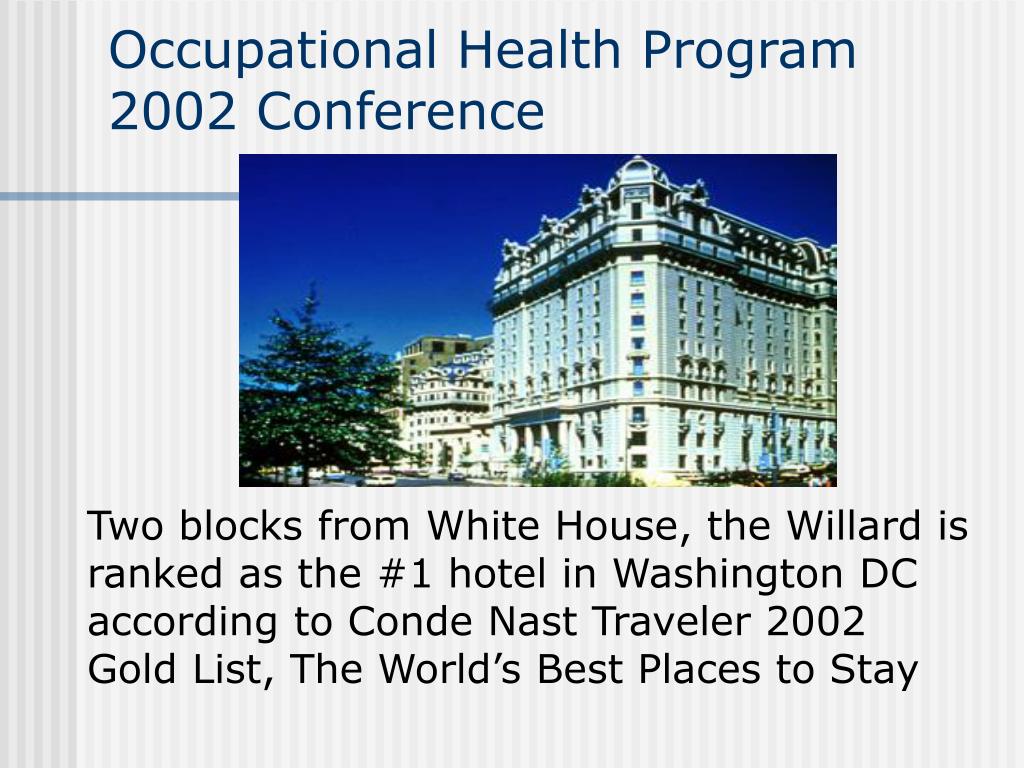 Occupational Health Program 2002 Conference

Two blocks from White House, the Willard is ranked as the #1 hotel in Washington DC according to Conde Nast Traveler 2002 Gold List, The World’s Best Places to Stay